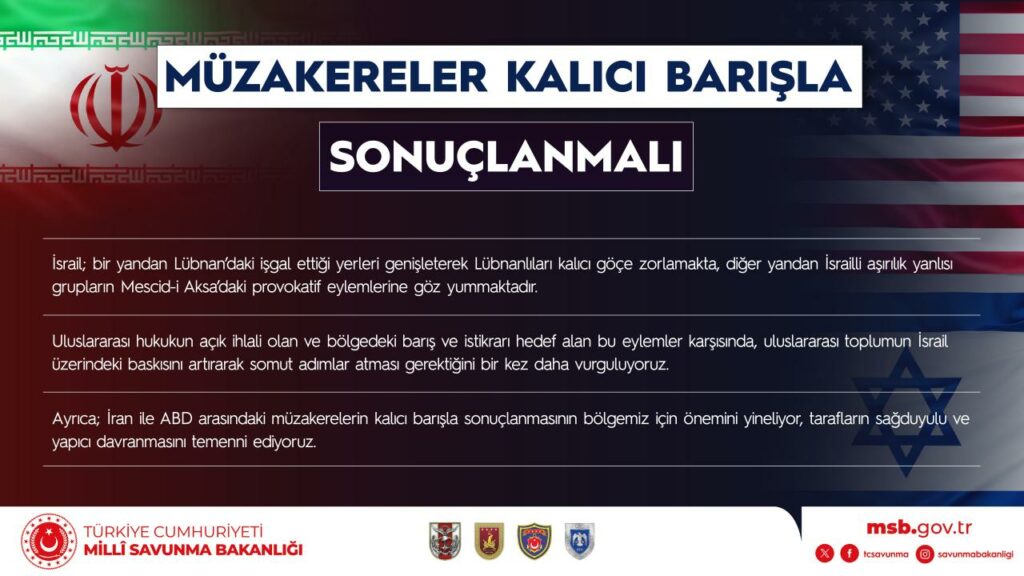 MÜZAKERELER KALICI BARIŞLA

SONUÇLANMALI

İsrail; bir yandan Lübnan'daki işgal ettiği yerleri genişleterek Lübnanlıları kalıcı göçe zorlamakta, diğer yandan İsrailli aşırılık yanlısı grupların Mescid-i Aksa'daki provokatif eylemlerine göz yummaktadır.

Uluslararası hukukun açık ihlali olan ve bölgedeki barış ve istikrarı hedef alan bu eylemler karşısında, uluslararası toplumun İsrail üzerindeki baskısını artırarak somut adımlar atması gerektiğini bir kez daha vurguluyoruz.

Ayrıca; İran ile ABD arasındaki müzakerelerin kalıcı barışla sonuçlanmasının bölgemiz için önemini yineliyor, tarafların sağduyulu ve yapıcı davranmasını temenni ediyoruz.

TÜRKİYE CUMHURİYETİ
MİLLÎ SAVUNMA BAKANLIĞI

msb.gov.tr
tcsavunma savunmabakanligi